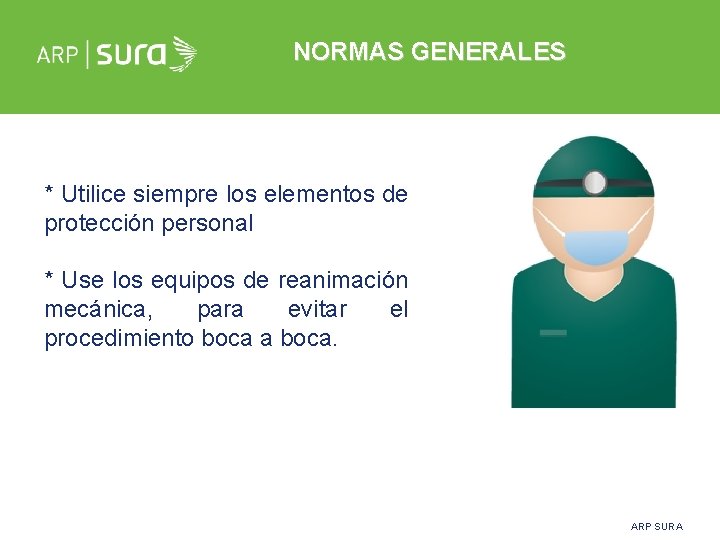 ARP | sura

NORMAS GENERALES

* Utilice siempre los elementos de protección personal

* Use los equipos de reanimación mecánica, para evitar el procedimiento boca a boca.

ARP SURA